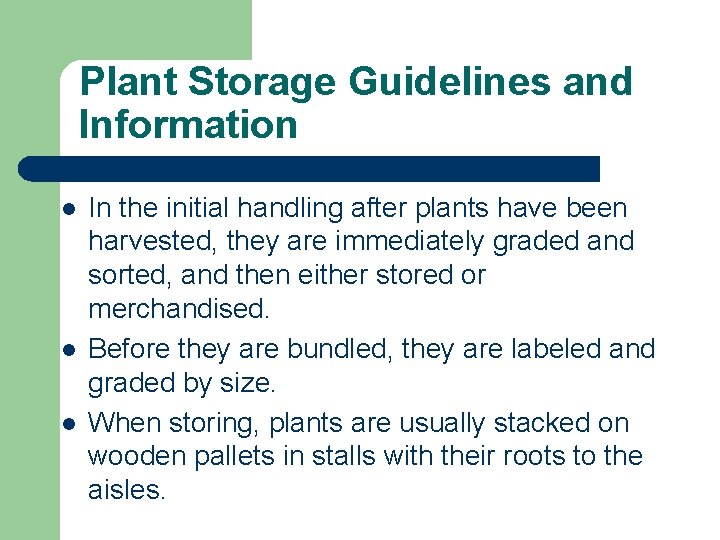 Plant Storage Guidelines and Information

- In the initial handling after plants have been harvested, they are immediately graded and sorted, and then either stored or merchandised.
- Before they are bundled, they are labeled and graded by size.
- When storing, plants are usually stacked on wooden pallets in stalls with their roots to the aisles.